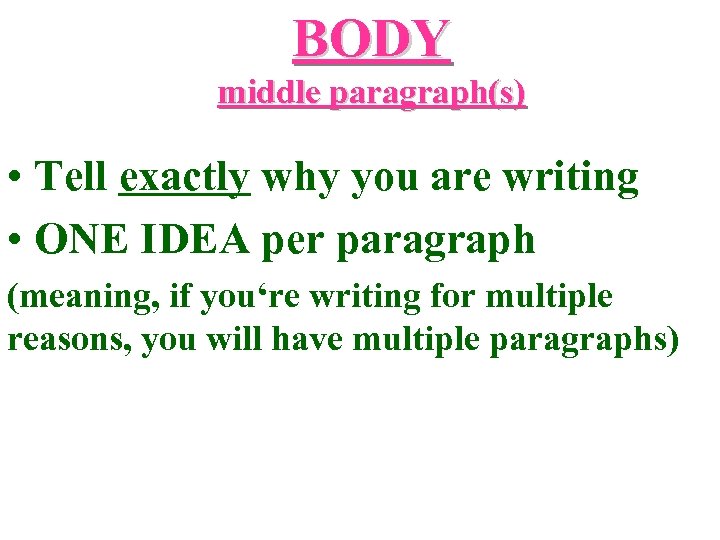 BODY
middle paragraph(s)

• Tell exactly why you are writing
• ONE IDEA per paragraph
(meaning, if you‘re writing for multiple reasons, you will have multiple paragraphs)